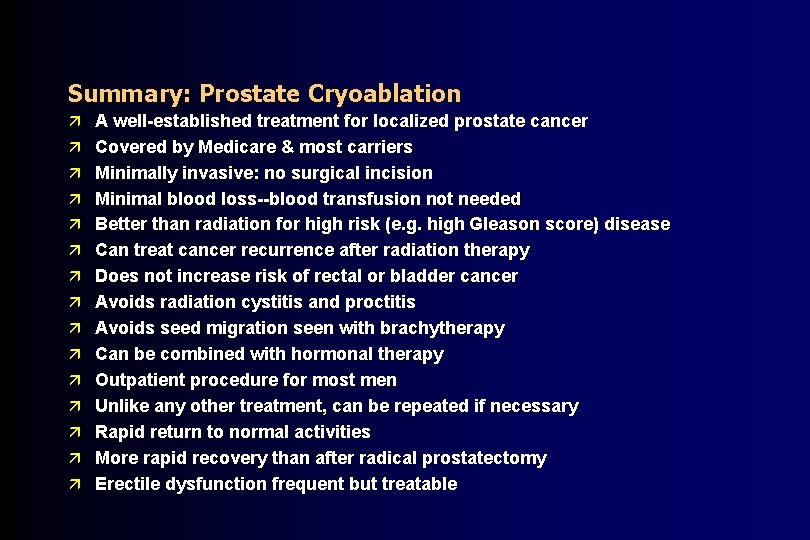 Summary: Prostate Cryoablation

↗ A well-established treatment for localized prostate cancer
↗ Covered by Medicare & most carriers
↗ Minimally invasive: no surgical incision
↗ Minimal blood loss--blood transfusion not needed
↗ Better than radiation for high risk (e.g. high Gleason score) disease
↗ Can treat cancer recurrence after radiation therapy
↗ Does not increase risk of rectal or bladder cancer
↗ Avoids radiation cystitis and proctitis
↗ Avoids seed migration seen with brachytherapy
↗ Can be combined with hormonal therapy
↗ Outpatient procedure for most men
↗ Unlike any other treatment, can be repeated if necessary
↗ Rapid return to normal activities
↗ More rapid recovery than after radical prostatectomy
↗ Erectile dysfunction frequent but treatable